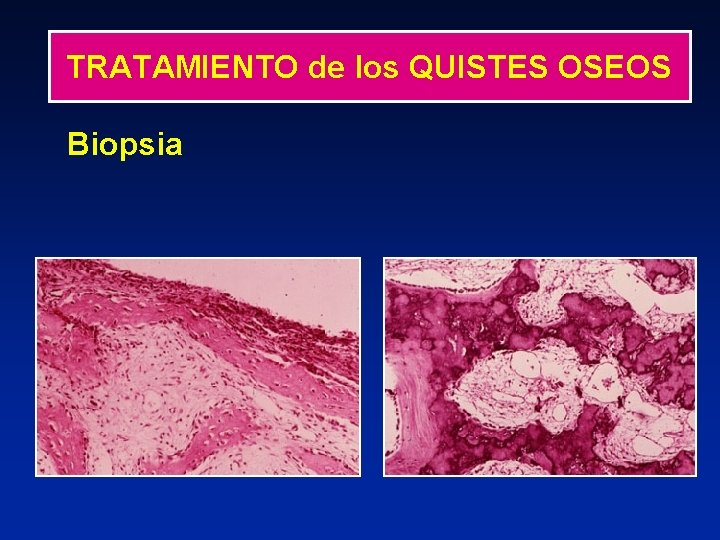 TRATAMIENTO de los QUISTES OSEOS

Biopsia